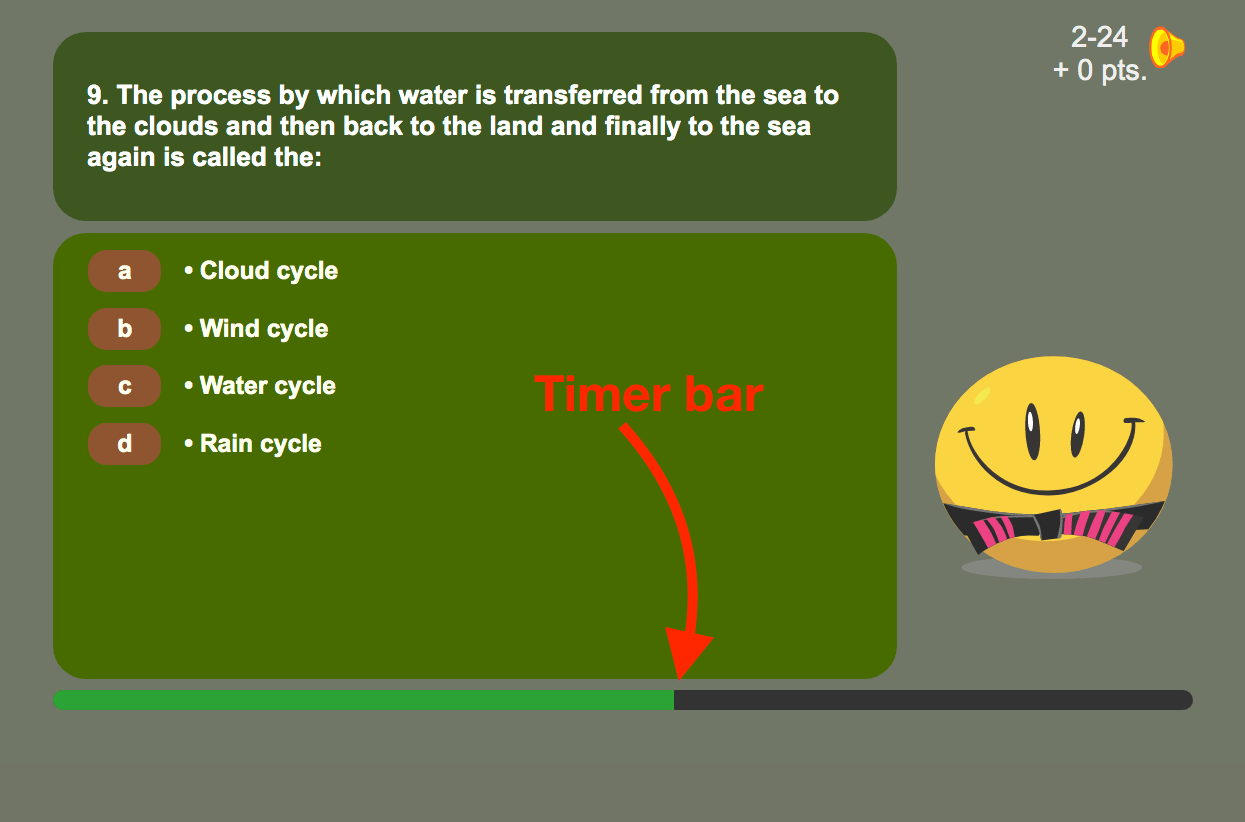 2-24
+ 0 pts.

9. The process by which water is transferred from the sea to the clouds and then back to the land and finally to the sea again is called the:

a • Cloud cycle
b • Wind cycle
c • Water cycle
d • Rain cycle

Timer bar